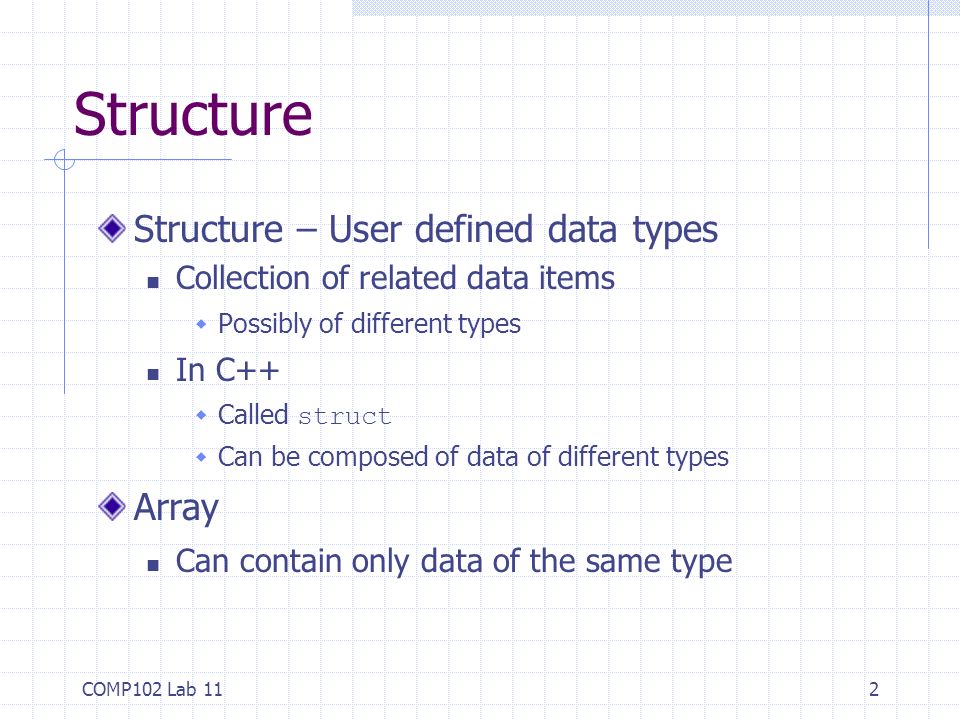 Structure

Structure – User defined data types

Collection of related data items

Possibly of different types

In C++

Called struct

Can be composed of data of different types

Array

Can contain only data of the same type

COMP102 Lab 11

2